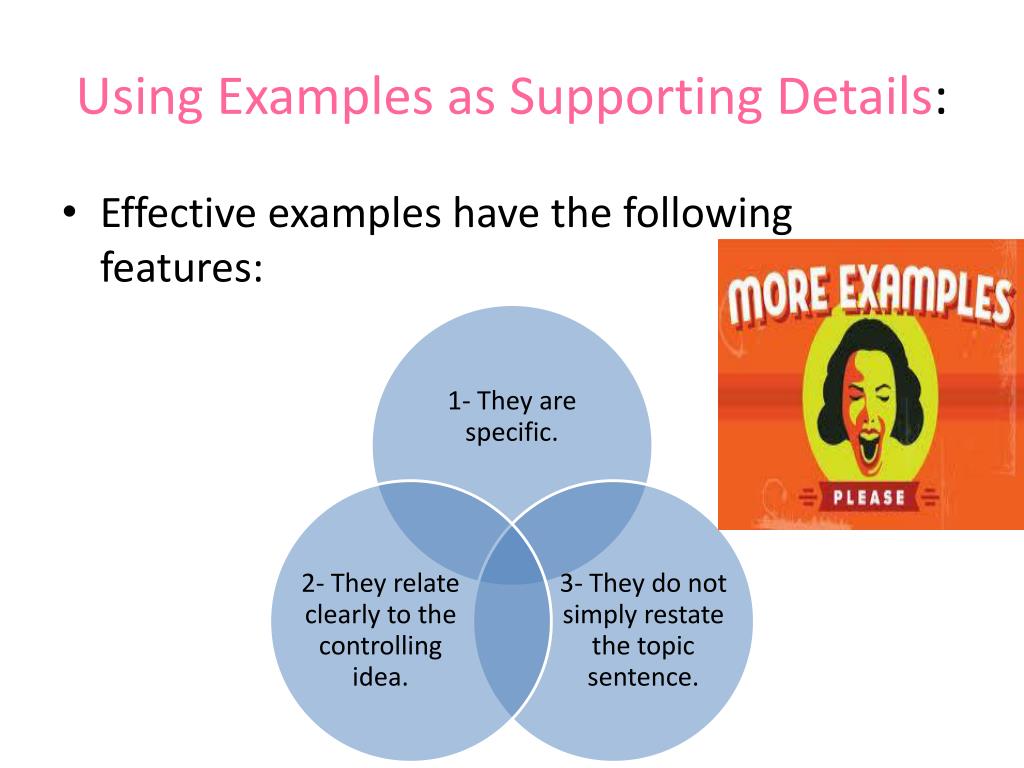 Using Examples as Supporting Details:

• Effective examples have the following features:

MORE EXAMPLES

PLEASE

1- They are specific.

2- They relate clearly to the controlling idea.

3- They do not simply restate the topic sentence.